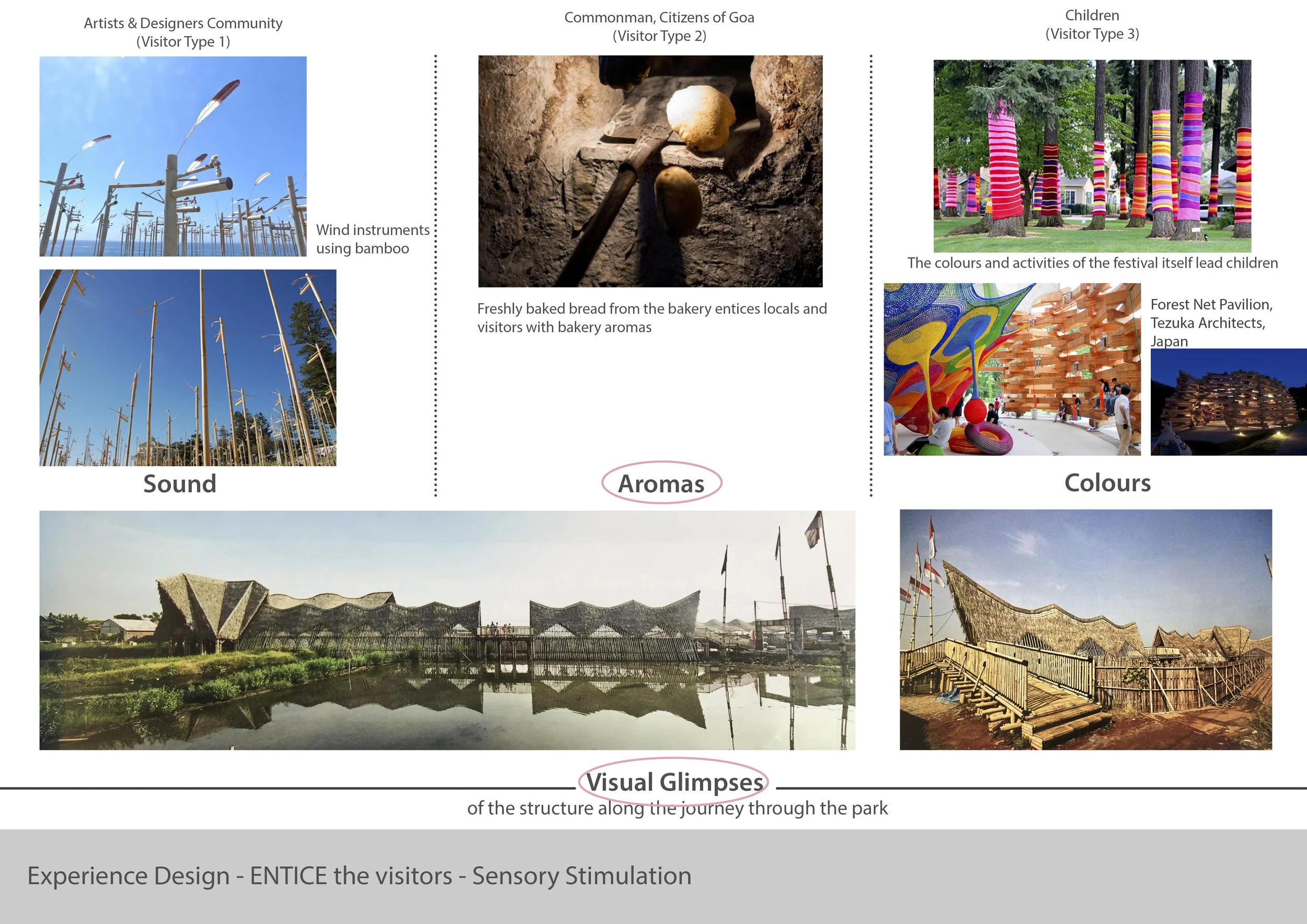 Artists & Designers Community
(Visitor Type 1)

Wind instruments using bamboo

Sound

Commonman, Citizens of Goa
(Visitor Type 2)

Freshly baked bread from the bakery entices locals and visitors with bakery aromas

Aromas

Children
(Visitor Type 3)

The colours and activities of the festival itself lead children

Forest Net Pavilion, Tezuka Architects, Japan

Colours

Visual Glimpses
of the structure along the journey through the park

Experience Design - ENTICE the visitors - Sensory Stimulation